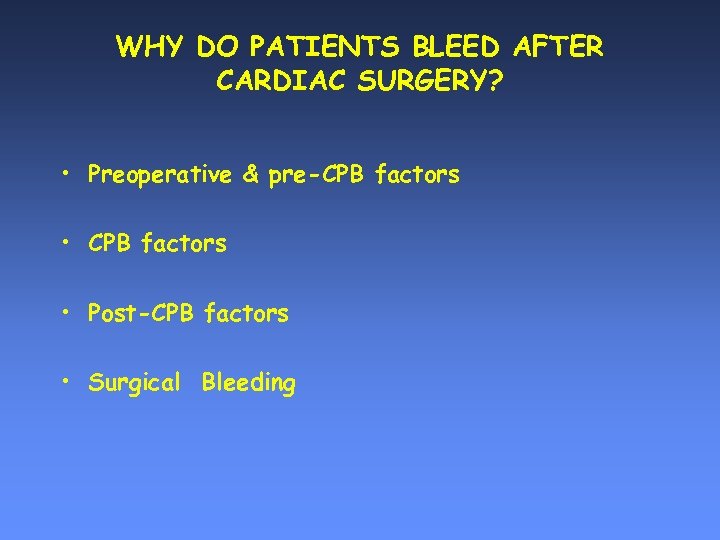 WHY DO PATIENTS BLEED AFTER CARDIAC SURGERY?

• Preoperative & pre-CPB factors

• CPB factors

• Post-CPB factors

• Surgical Bleeding